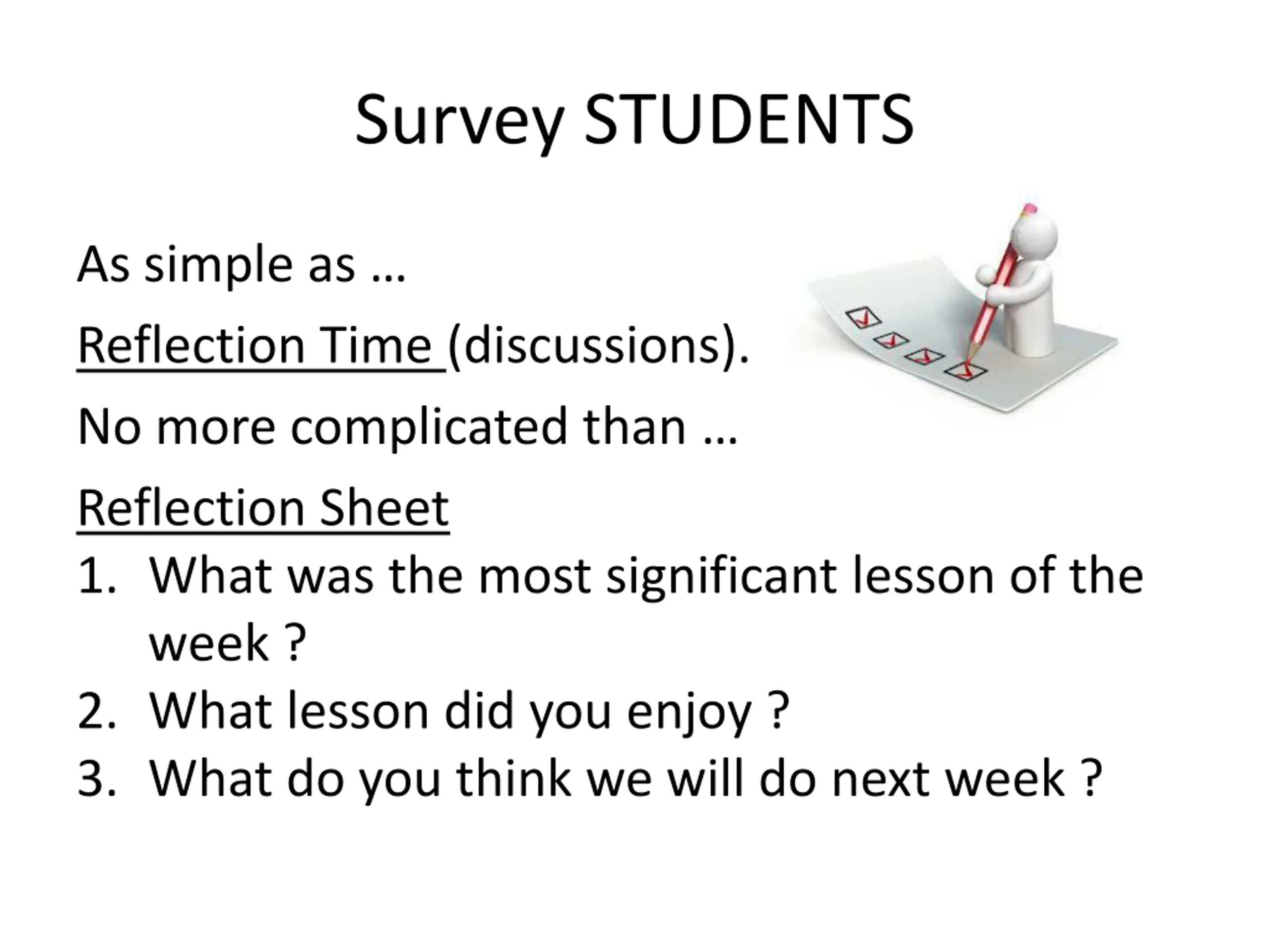 Survey STUDENTS

As simple as …

Reflection Time (discussions).

No more complicated than …

Reflection Sheet

1. What was the most significant lesson of the week ?
2. What lesson did you enjoy ?
3. What do you think we will do next week ?